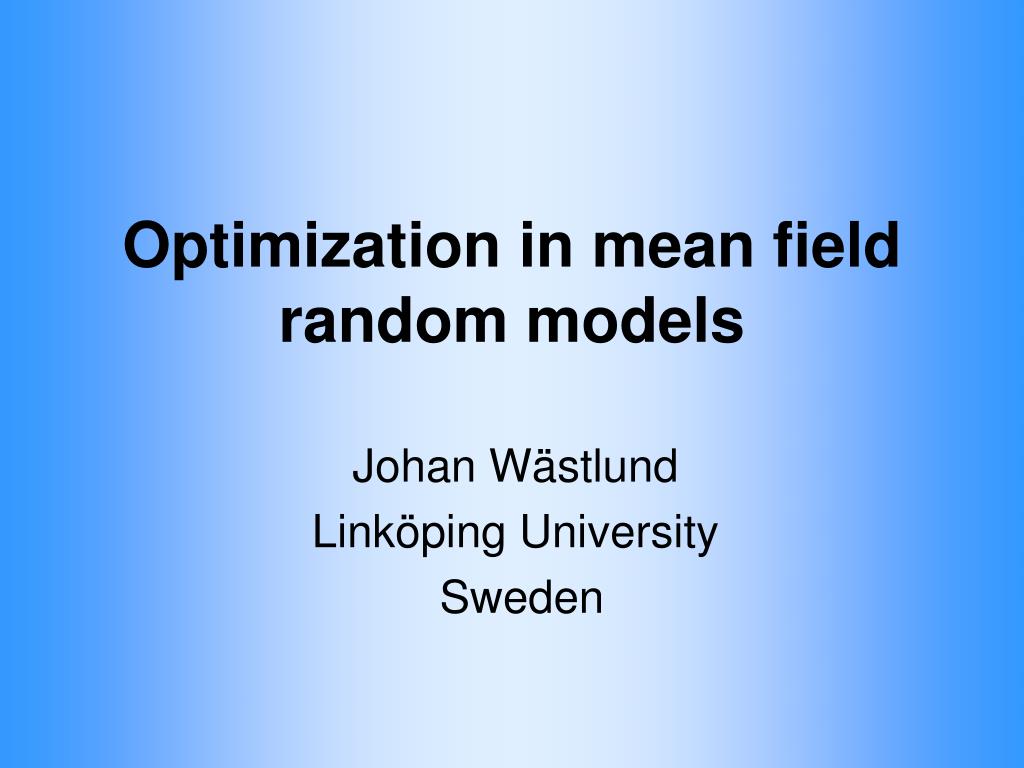 Optimization in mean field random models

Johan Wästlund
Linköping University
Sweden